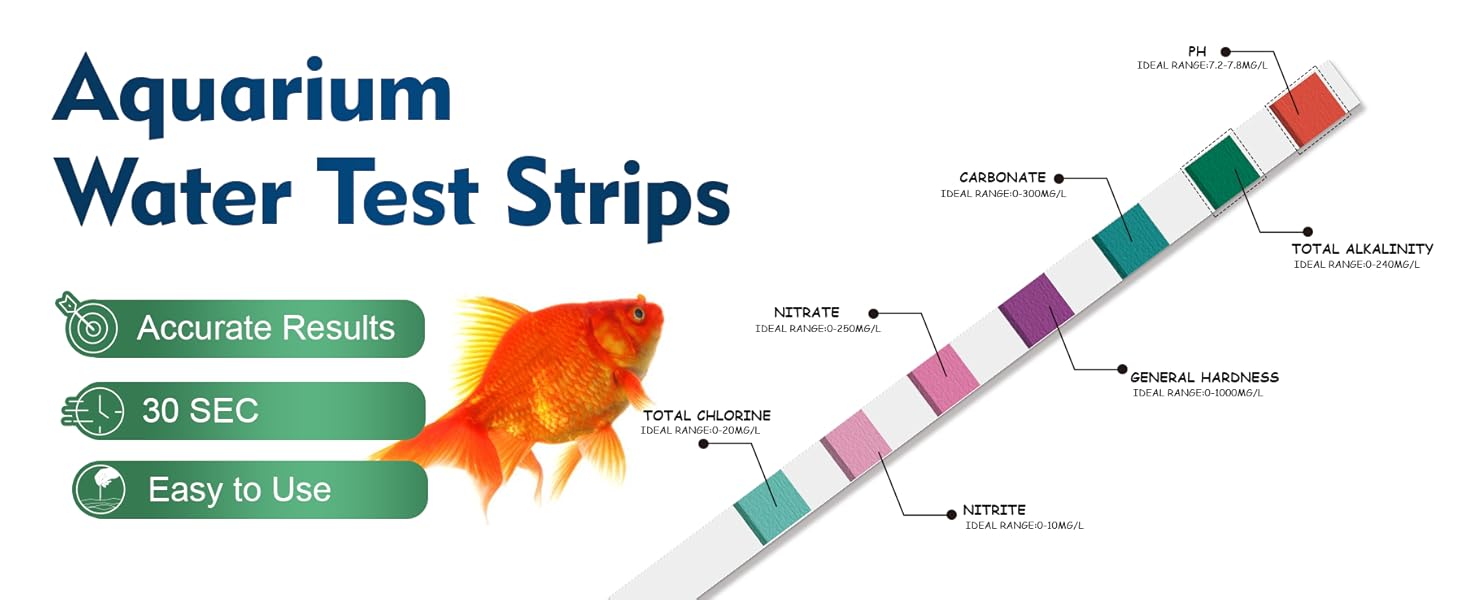 Aquarium Water Test Strips

Accurate Results

30 SEC

Easy to Use

PH
IDEAL RANGE:7.2-7.8MG/L

CARBONATE
IDEAL RANGE:0-300MG/L

TOTAL ALKALINITY
IDEAL RANGE:0-240MG/L

NITRATE
IDEAL RANGE:0-250MG/L

GENERAL HARDNESS
IDEAL RANGE:0-1000MG/L

TOTAL CHLORINE
IDEAL RANGE:0-20MG/L

NITRITE
IDEAL RANGE:0-10MG/L